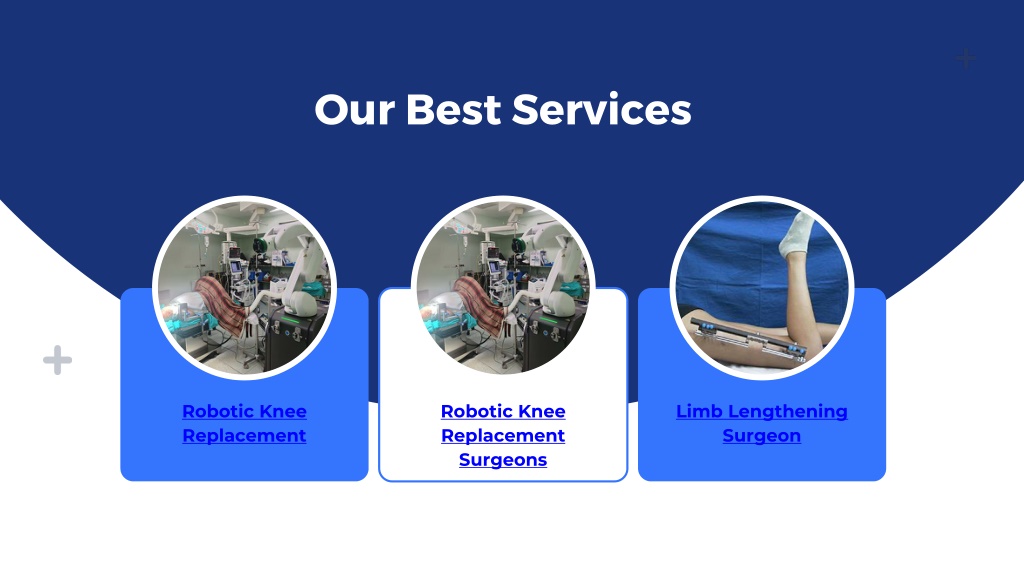 Our Best Services

Robotic Knee Replacement

Robotic Knee Replacement Surgeons

Limb Lengthening Surgeon